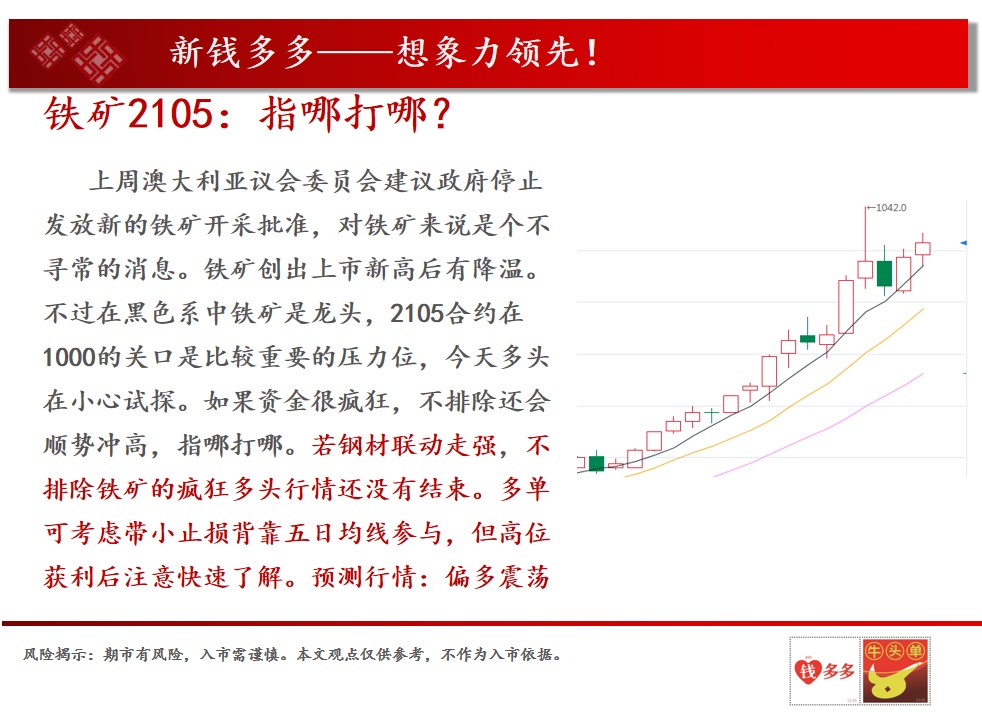 新钱多多——想象力领先！

铁矿2105：指哪打哪？

上周澳大利亚议会委员会建议政府停止发放新的铁矿开采批准，对铁矿来说是个不寻常的消息。铁矿创出上市新高后有降温。不过在黑色系中铁矿是龙头，2105合约在1000的关口是比较重要的压力位，今天多头在小心试探。如果资金很疯狂，不排除还会顺势冲高，指哪打哪。若钢材联动走强，不排除铁矿的疯狂多头行情还没有结束。多单可考虑带小止损背靠五日均线参与，但高位获利后注意快速了解。预测行情：偏多震荡

1042.0

风险揭示：期市有风险，入市需谨慎。本文观点仅供参考，不作为入市依据。

钱多多

牛头单